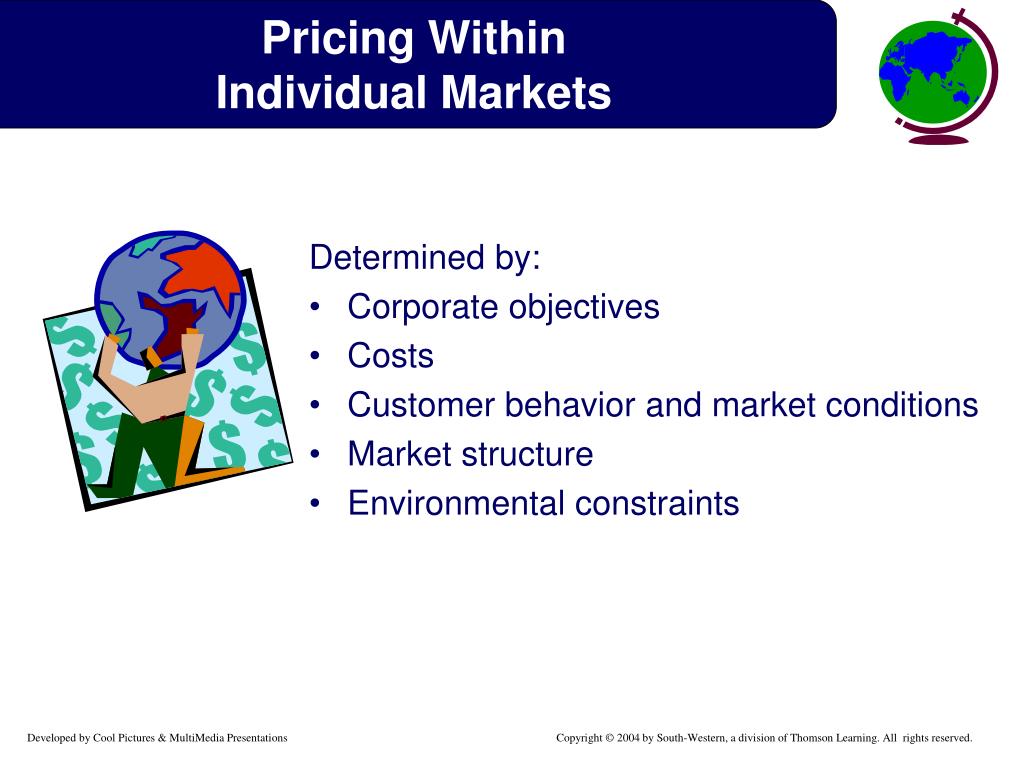 Pricing Within
Individual Markets

Determined by:
• Corporate objectives
• Costs
• Customer behavior and market conditions
• Market structure
• Environmental constraints

Developed by Cool Pictures & MultiMedia Presentations

Copyright © 2004 by South-Western, a division of Thomson Learning. All rights reserved.